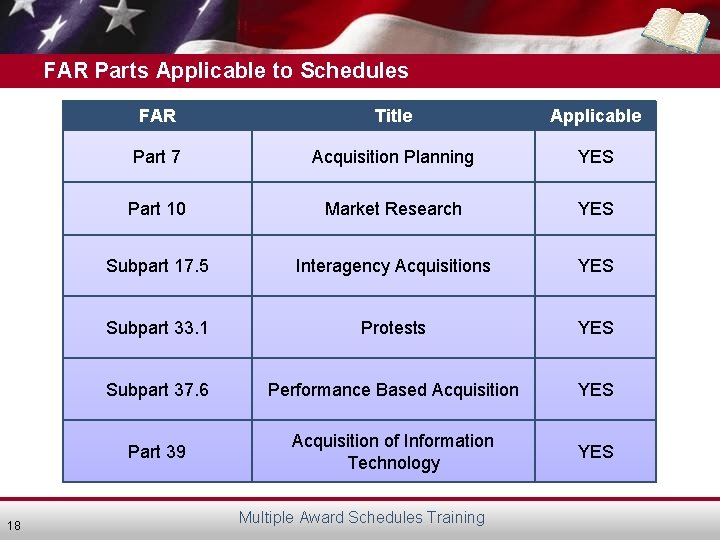 FAR Parts Applicable to Schedules

| FAR | Title | Applicable |
|---|---|---|
| Part 7 | Acquisition Planning | YES |
| Part 10 | Market Research | YES |
| Subpart 17.5 | Interagency Acquisitions | YES |
| Subpart 33.1 | Protests | YES |
| Subpart 37.6 | Performance Based Acquisition | YES |
| Part 39 | Acquisition of Information Technology | YES |

18

Multiple Award Schedules Training